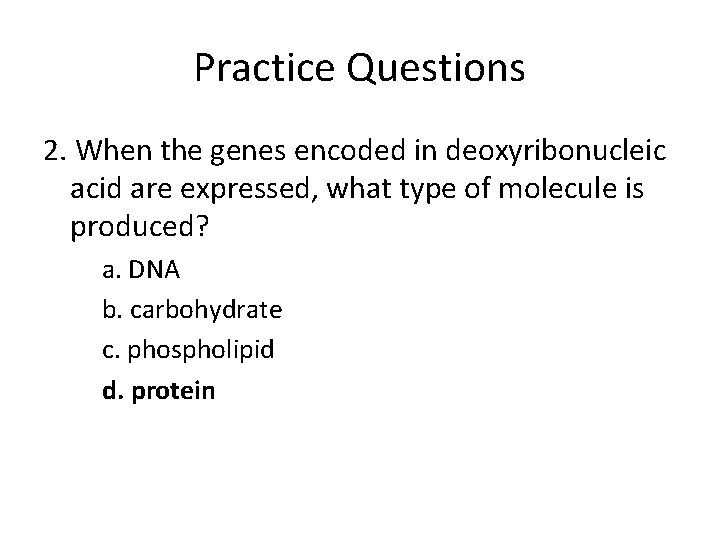 Practice Questions

2. When the genes encoded in deoxyribonucleic acid are expressed, what type of molecule is produced?

a. DNA

b. carbohydrate

c. phospholipid

d. protein